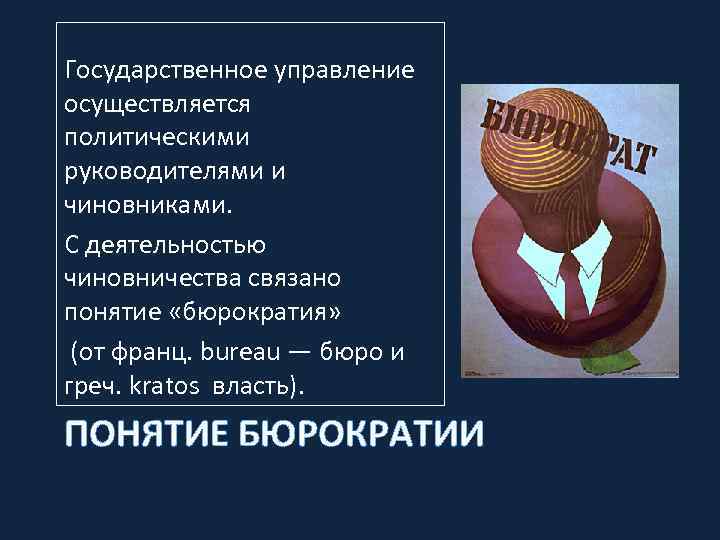 Государственное управление осуществляется политическими руководителями и чиновниками.

С деятельностью чиновничества связано понятие «бюрократия»

(от франц. bureau — бюро и греч. kratos власть).

БЮРОКРАТ

ПОНЯТИЕ БЮРОКРАТИИ